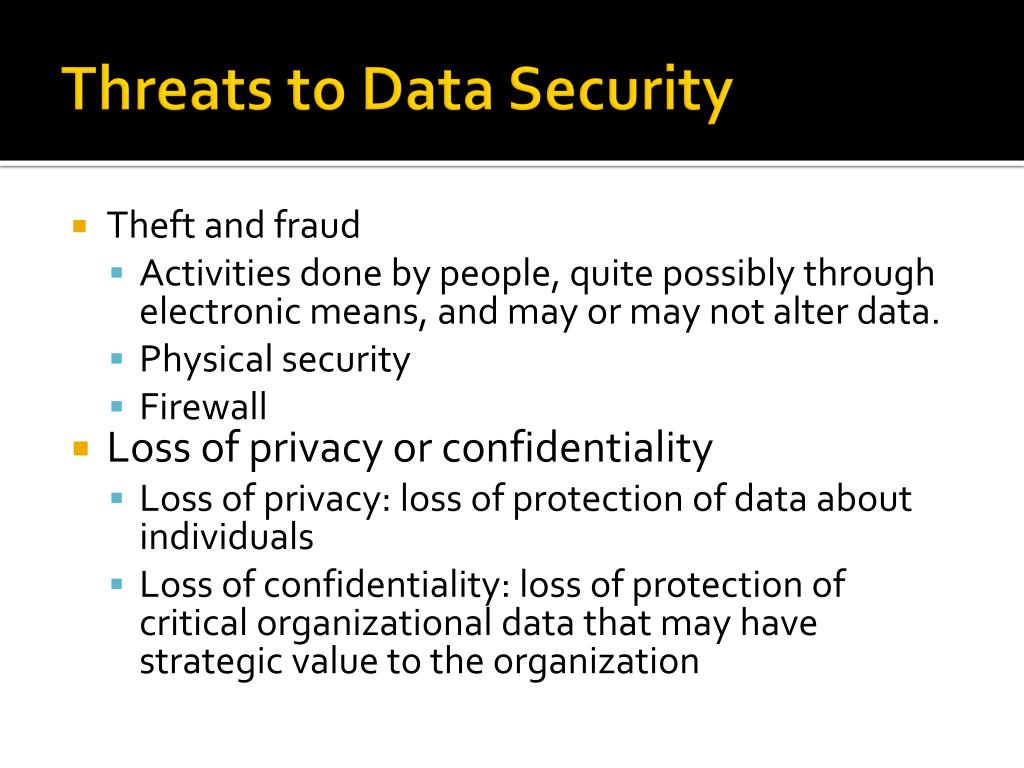 Threats to Data Security

Theft and fraud
Activities done by people, quite possibly through electronic means, and may or may not alter data.
Physical security
Firewall

Loss of privacy or confidentiality
Loss of privacy: loss of protection of data about individuals
Loss of confidentiality: loss of protection of critical organizational data that may have strategic value to the organization